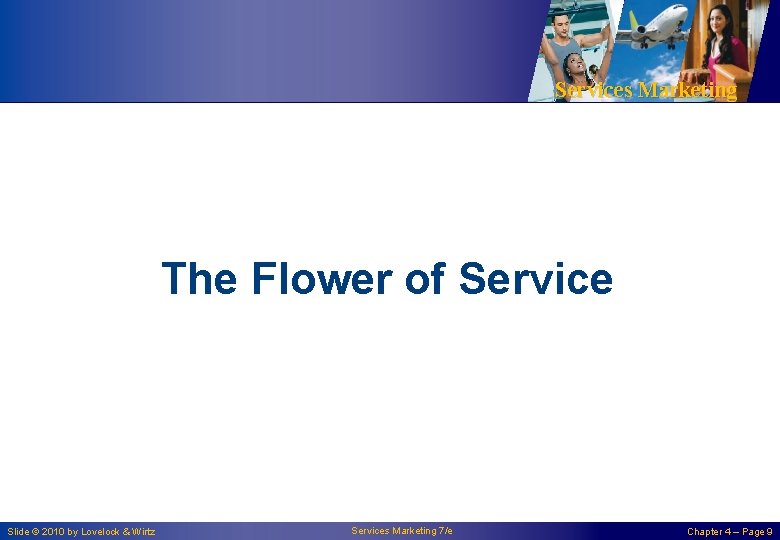 Services Marketing

The Flower of Service

Slide © 2010 by Lovelock & Wirtz

Services Marketing 7/e

Chapter 4 – Page 9